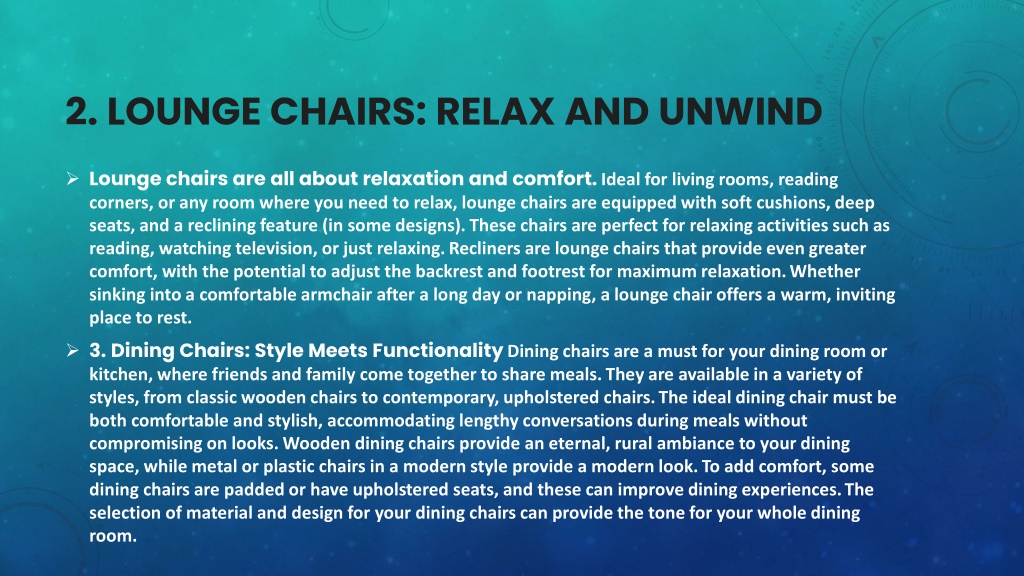 2. LOUNGE CHAIRS: RELAX AND UNWIND

➢ Lounge chairs are all about relaxation and comfort. Ideal for living rooms, reading corners, or any room where you need to relax, lounge chairs are equipped with soft cushions, deep seats, and a reclining feature (in some designs). These chairs are perfect for relaxing activities such as reading, watching television, or just relaxing. Recliners are lounge chairs that provide even greater comfort, with the potential to adjust the backrest and footrest for maximum relaxation. Whether sinking into a comfortable armchair after a long day or napping, a lounge chair offers a warm, inviting place to rest.

➢ 3. Dining Chairs: Style Meets Functionality Dining chairs are a must for your dining room or kitchen, where friends and family come together to share meals. They are available in a variety of styles, from classic wooden chairs to contemporary, upholstered chairs. The ideal dining chair must be both comfortable and stylish, accommodating lengthy conversations during meals without compromising on looks. Wooden dining chairs provide an eternal, rural ambiance to your dining space, while metal or plastic chairs in a modern style provide a modern look. To add comfort, some dining chairs are padded or have upholstered seats, and these can improve dining experiences. The selection of material and design for your dining chairs can provide the tone for your whole dining room.